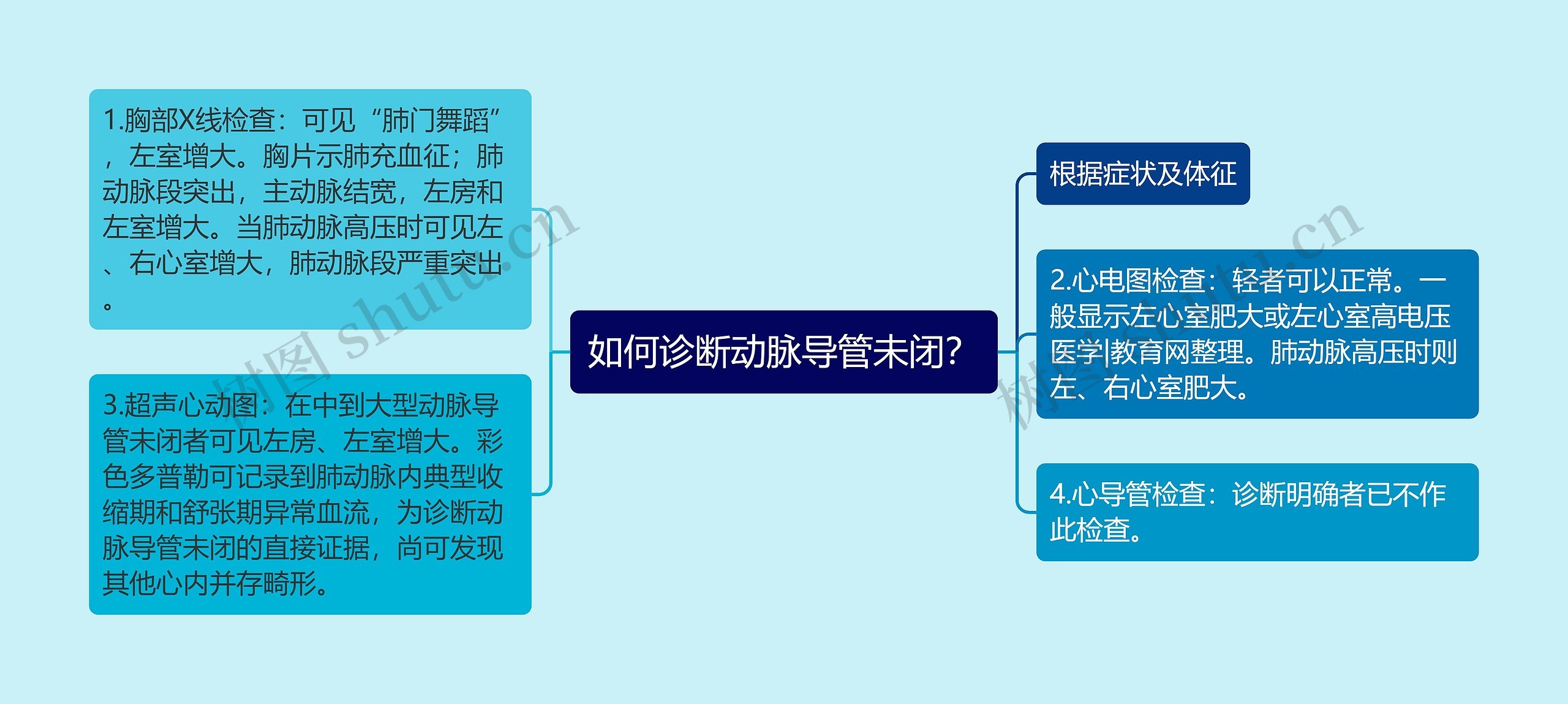 如何诊断动脉导管未闭?

1.胸部X线检查：可见“肺门舞蹈”，左室增大。胸片示肺充血征；肺动脉段突出，主动脉结宽，左房和左室增大。当肺动脉高压时可见左、右心室增大，肺动脉段严重突出。

3.超声心动图：在中到大型动脉导管未闭者可见左房、左室增大。彩色多普勒可记录到肺动脉内典型收缩期和舒张期异常血流，为诊断动脉导管未闭的直接证据，尚可发现其他心内并存畸形。

根据症状及体征

2.心电图检查：轻者可以正常。一般显示左心室肥大或左心室高电压医学|教育网整理。肺动脉高压时则左、右心室肥大。

4.心导管检查：诊断明确者已不作此检查。

树图 shutu.cn

树图 shutu.cn